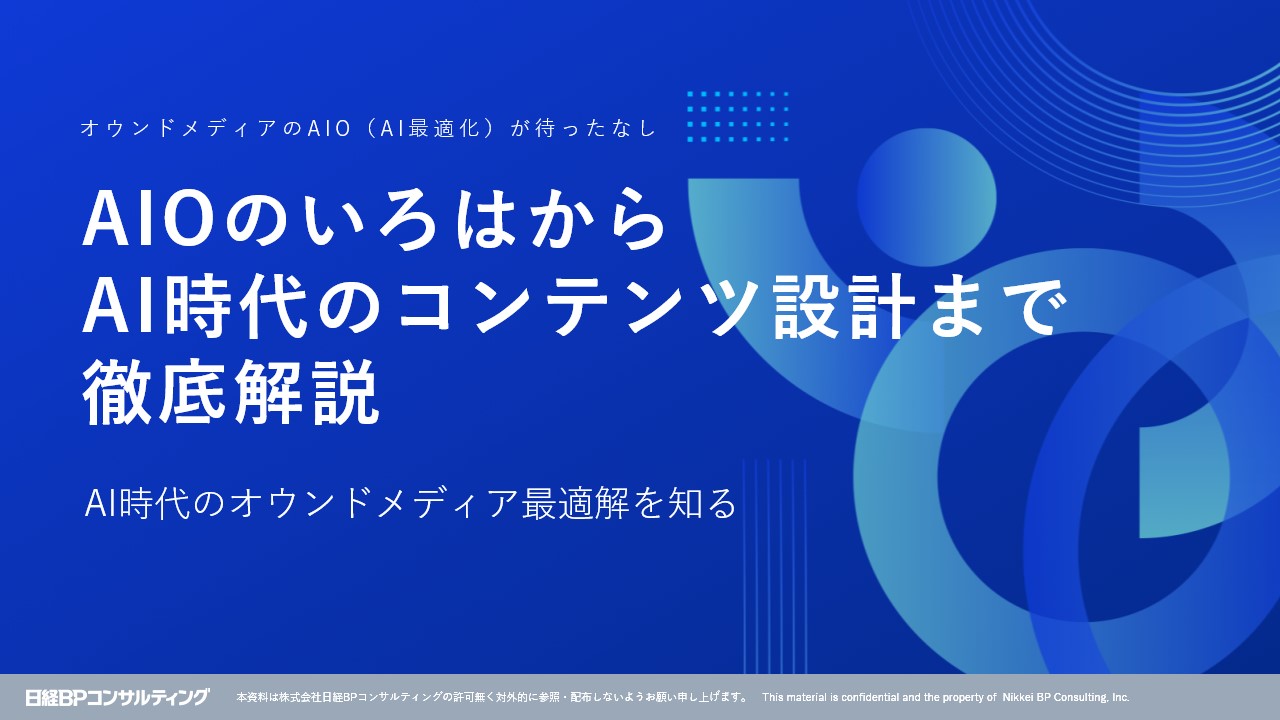 オウンドメディアのAIO（AI最適化）が待ったなし

AIOのいろはから
AI時代のコンテンツ設計まで
徹底解説

AI時代のオウンドメディア最適解を知る

日経BPコンサルティング 本資料は株式会社日経BPコンサルティングの許可無く対外的に参照・配布しないようお願い申し上げます。 This material is confidential and the property of Nikkei BP Consulting, Inc.